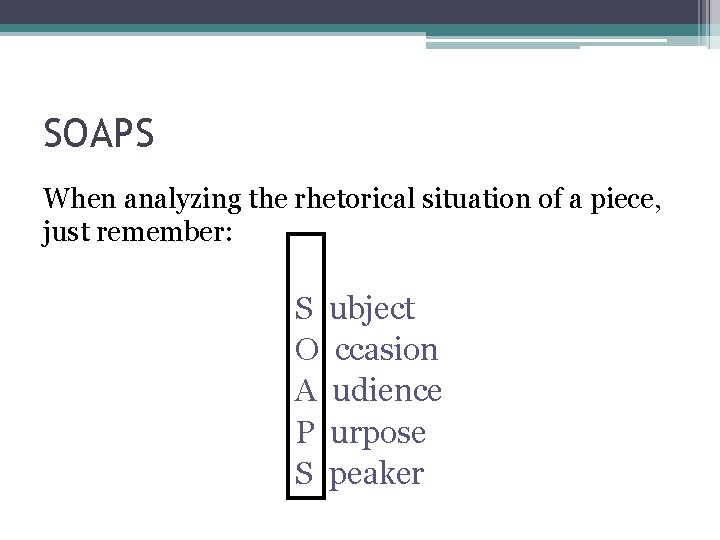 SOAPS

When analyzing the rhetorical situation of a piece, just remember:

S ubject
O ccasion
A udience
P urpose
S peaker